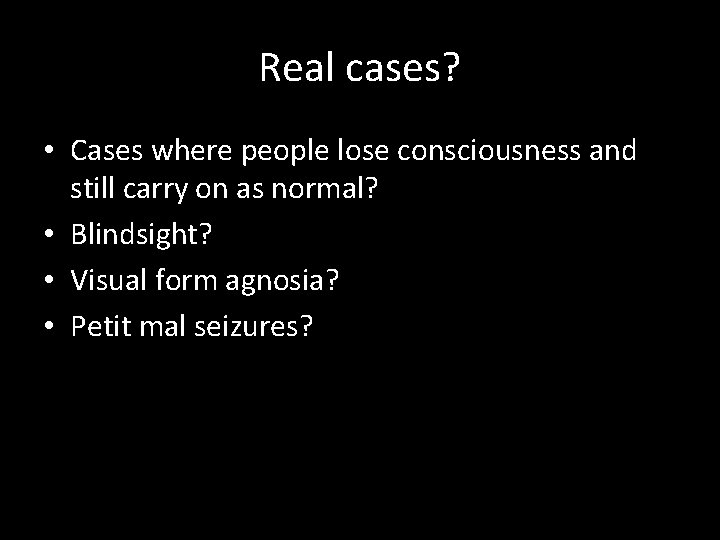 Real cases?

• Cases where people lose consciousness and still carry on as normal?
• Blindsight?
• Visual form agnosia?
• Petit mal seizures?